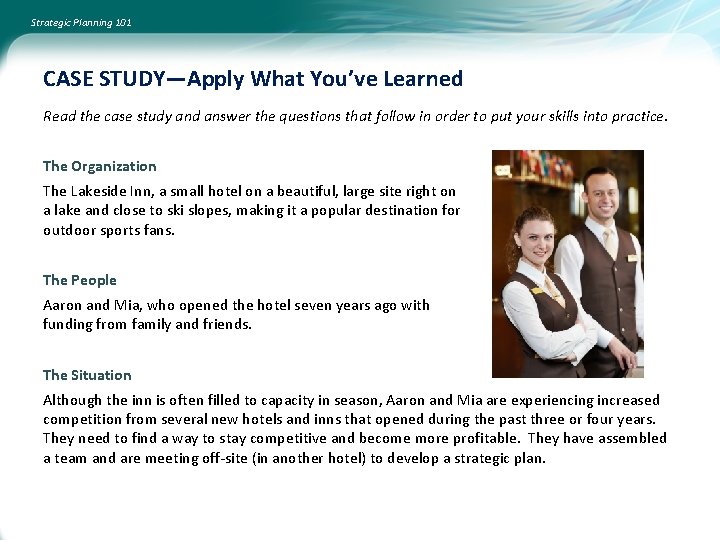 Strategic Planning 101

CASE STUDY—Apply What You've Learned

Read the case study and answer the questions that follow in order to put your skills into practice.

The Organization

The Lakeside Inn, a small hotel on a beautiful, large site right on a lake and close to ski slopes, making it a popular destination for outdoor sports fans.

The People

Aaron and Mia, who opened the hotel seven years ago with funding from family and friends.

The Situation

Although the inn is often filled to capacity in season, Aaron and Mia are experiencing increased competition from several new hotels and inns that opened during the past three or four years. They need to find a way to stay competitive and become more profitable. They have assembled a team and are meeting off-site (in another hotel) to develop a strategic plan.